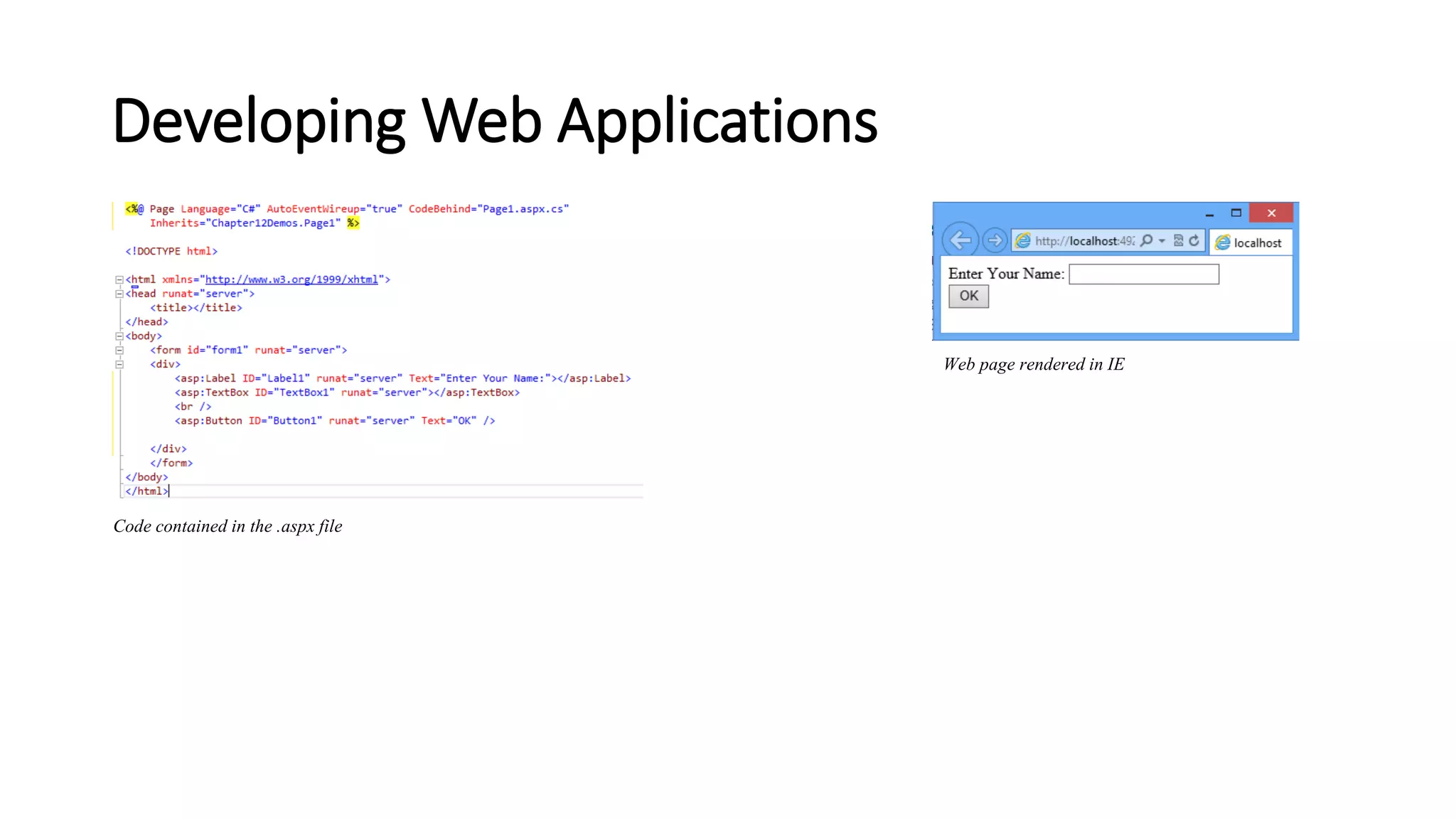 Developing Web Applications

<%@ Page Language="C#" AutoEventWireup="true" CodeBehind="Page1.aspx.cs" Inherits="Chapter12Demos.Page1" %>

<!DOCTYPE html>

<html xmlns="http://www.w3.org/1999/xhtml">
<head runat="server">
    <title></title>
</head>
<body>
    <form id="form1" runat="server">
    <div>
        <asp:Label ID="Label1" runat="server" Text="Enter Your Name:"></asp:Label>
        <asp:TextBox ID="TextBox1" runat="server"></asp:TextBox>
        <br />
        <asp:Button ID="Button1" runat="server" Text="OK" />

    </div>
    </form>
</body>
</html>

Code contained in the .aspx file

http://localhost:49
localhost
Enter Your Name:
OK

Web page rendered in IE